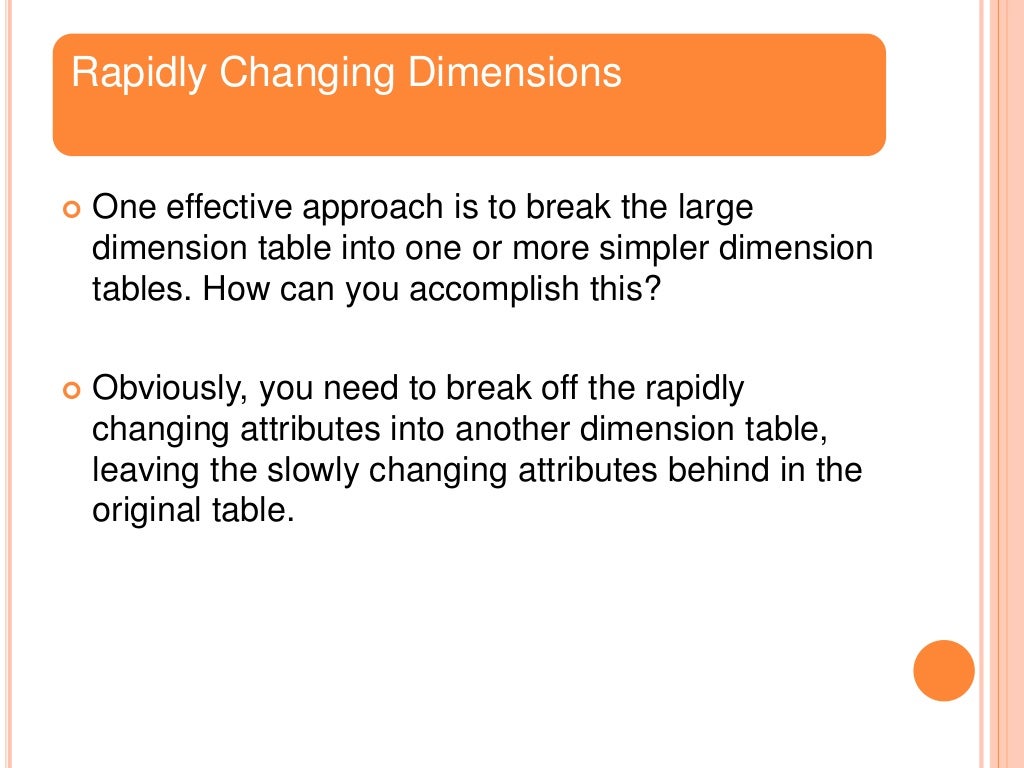 Rapidly Changing Dimensions

One effective approach is to break the large dimension table into one or more simpler dimension tables. How can you accomplish this?

Obviously, you need to break off the rapidly changing attributes into another dimension table, leaving the slowly changing attributes behind in the original table.